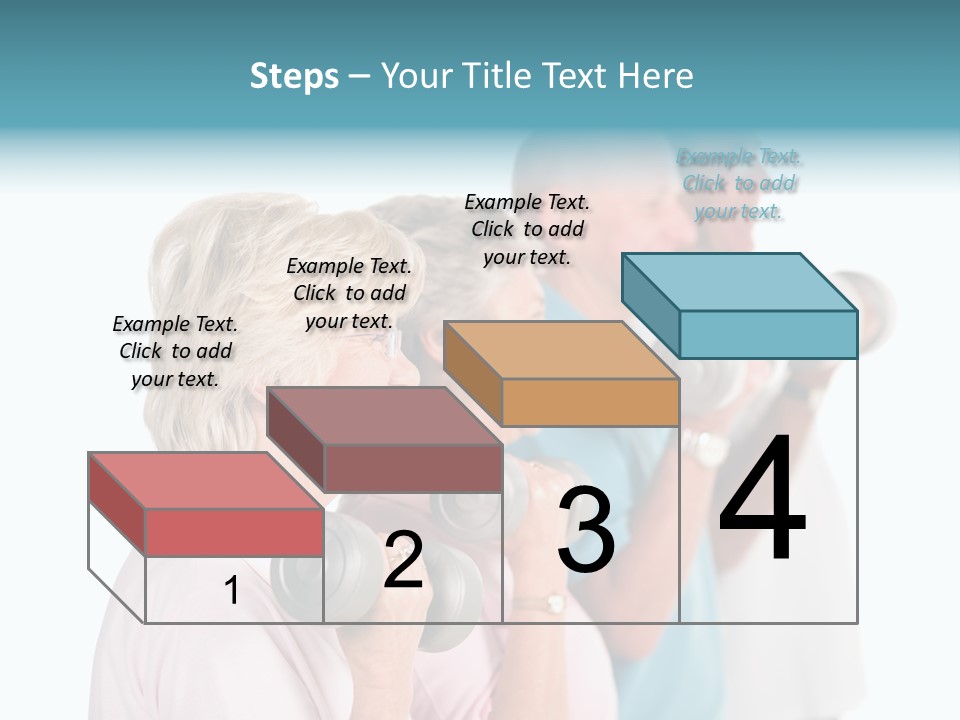 Steps – Your Title Text Here

Example Text. Click to add your text.

Example Text. Click to add your text.

Example Text. Click to add your text.

Example Text. Click to add your text.

1

2

3

4